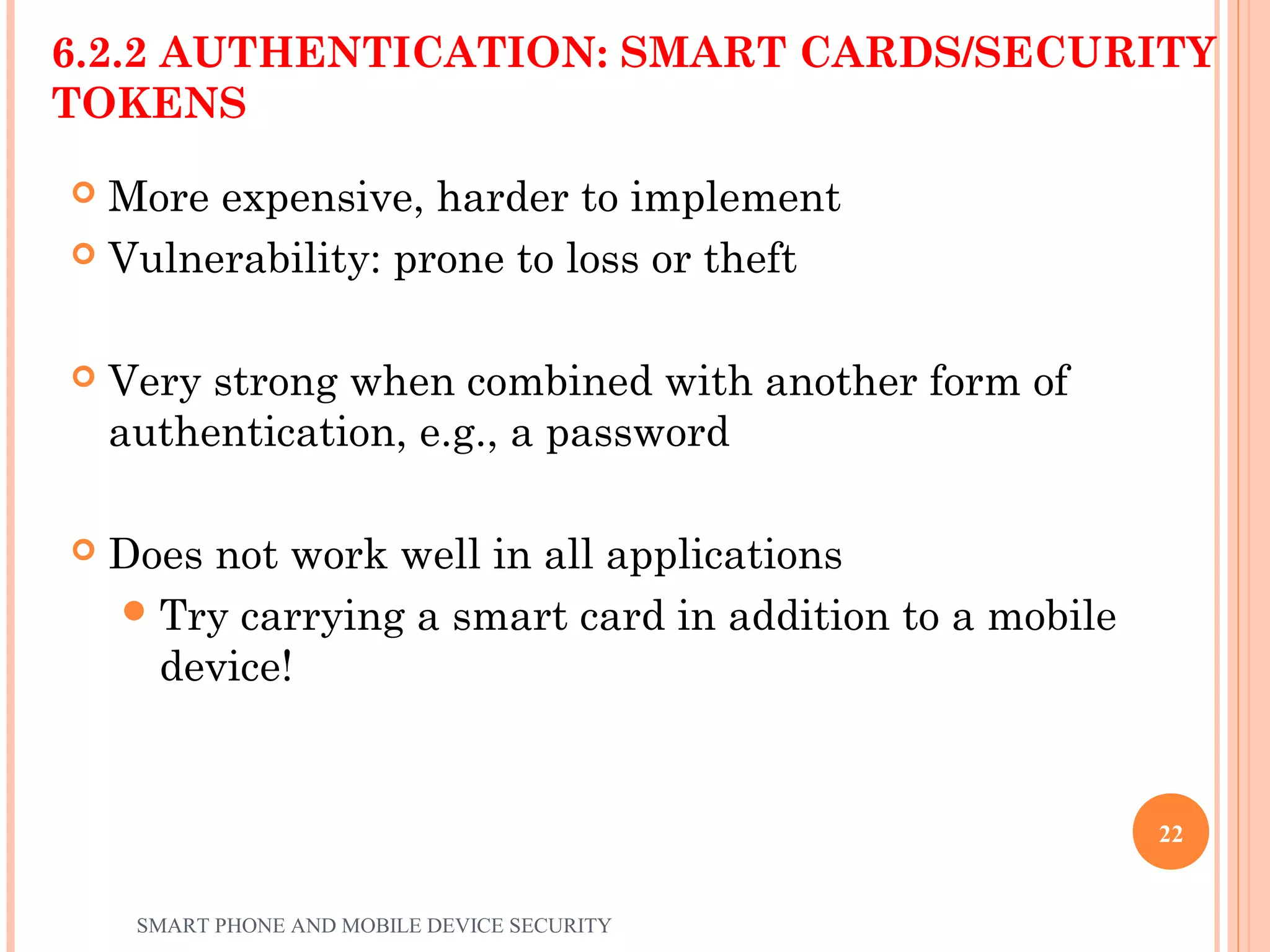 6.2.2 AUTHENTICATION: SMART CARDS/SECURITY TOKENS

More expensive, harder to implement

Vulnerability: prone to loss or theft

Very strong when combined with another form of authentication, e.g., a password

Does not work well in all applications

Try carrying a smart card in addition to a mobile device!

22

SMART PHONE AND MOBILE DEVICE SECURITY